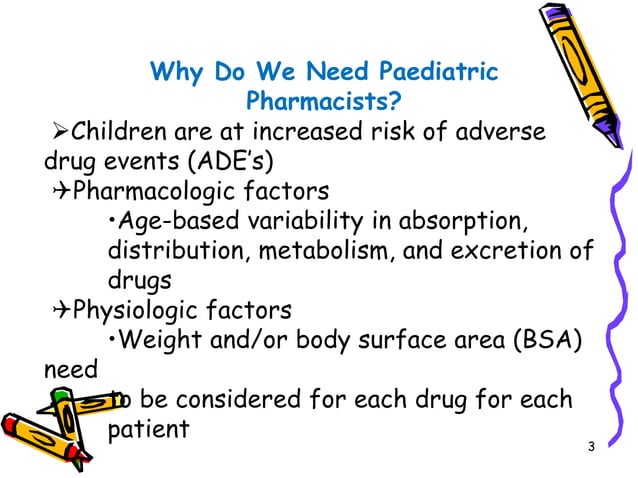 Why Do We Need Paediatric Pharmacists?

➢Children are at increased risk of adverse drug events (ADE's)

✈Pharmacologic factors

•Age-based variability in absorption, distribution, metabolism, and excretion of drugs

✈Physiologic factors

•Weight and/or body surface area (BSA) need

to be considered for each drug for each patient

3